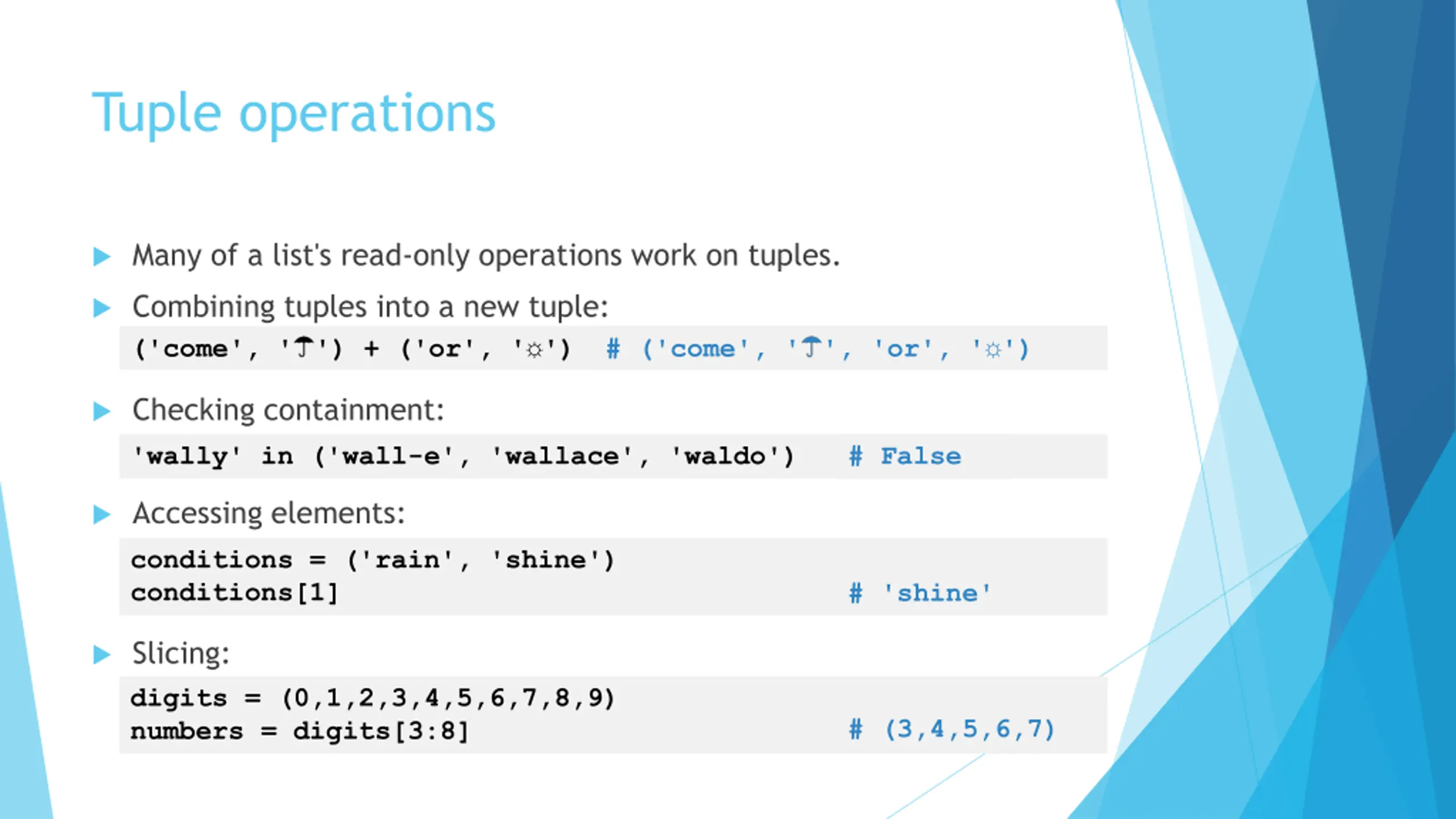 Tuple operations

Many of a list's read-only operations work on tuples.

Combining tuples into a new tuple:

('come', '☂') + ('or', '☼')  # ('come', '☂', 'or', '☼')

Checking containment:

'wally' in ('wall-e', 'wallace', 'waldo')  # False

Accessing elements:

conditions = ('rain', 'shine')
conditions[1]  # 'shine'

Slicing:

digits = (0,1,2,3,4,5,6,7,8,9)
numbers = digits[3:8]  # (3,4,5,6,7)